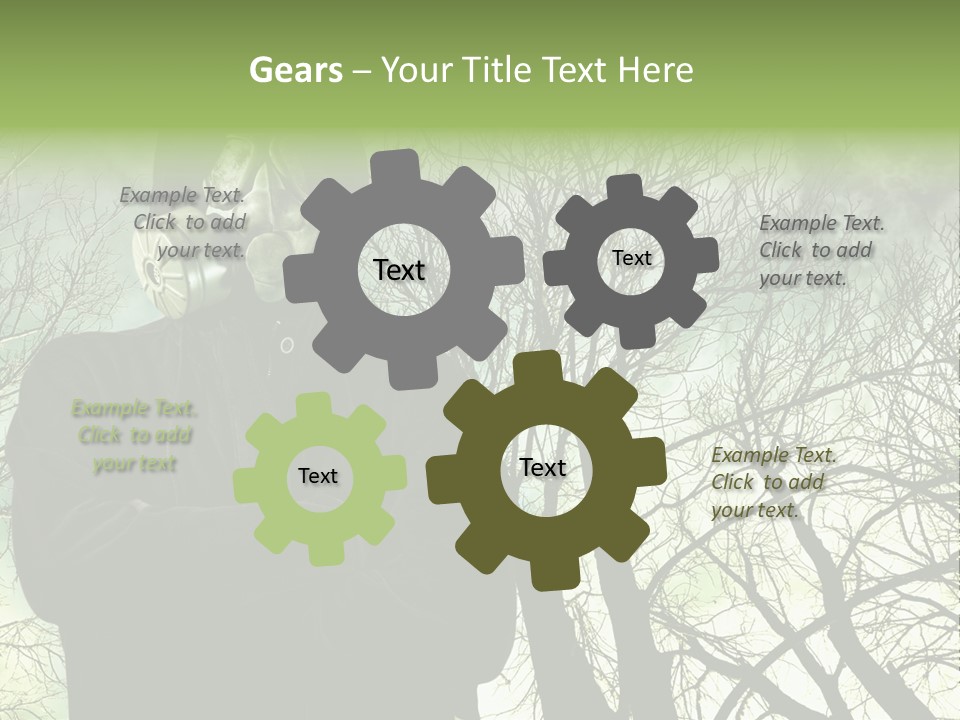 Gears – Your Title Text Here

Example Text. Click to add your text.

Text

Text

Example Text. Click to add your text.

Example Text. Click to add your text

Text

Text

Example Text. Click to add your text.